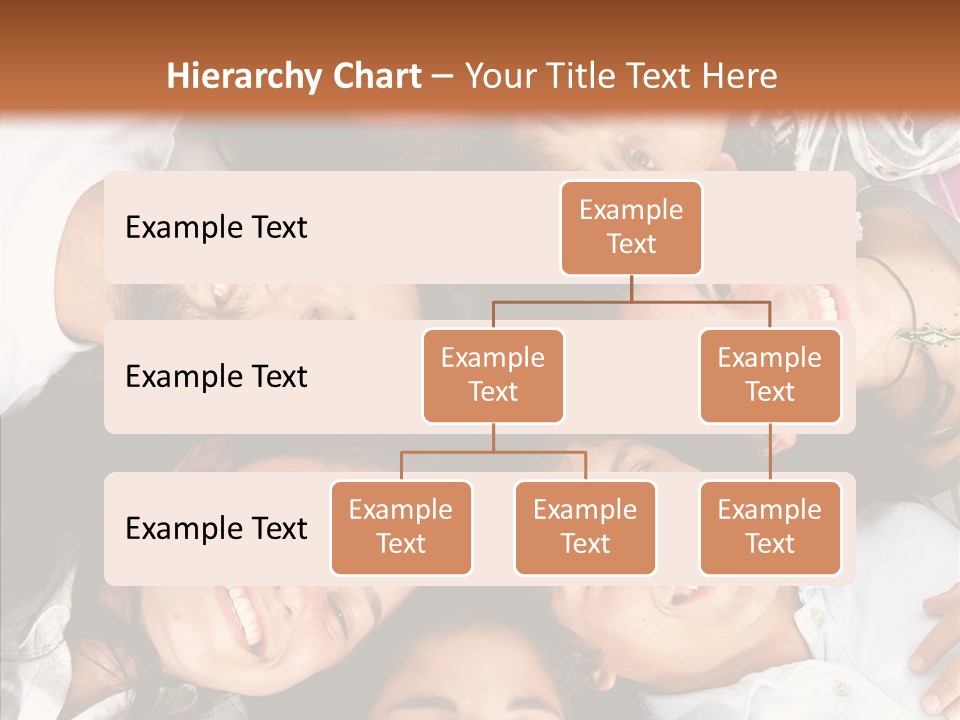 Hierarchy Chart – Your Title Text Here

Example Text

Example Text

Example Text

Example Text

Example Text

Example Text

Example Text

Example Text

Example Text